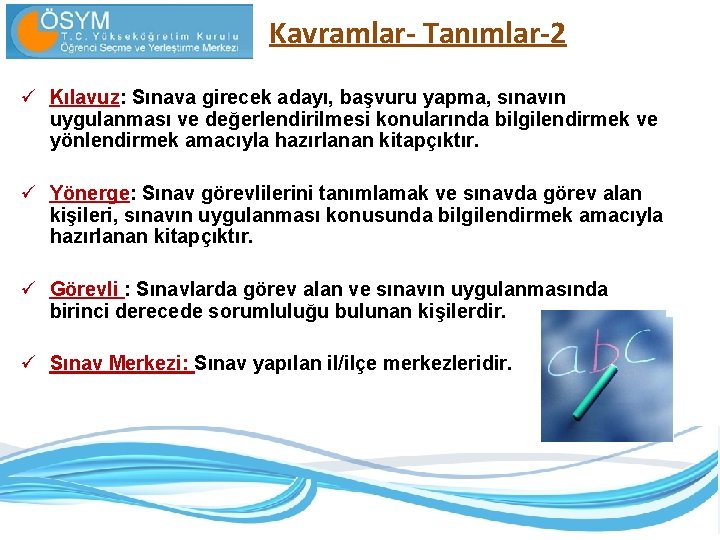 ÖSYM
T.C. Yükseköğretim Kurulu
Öğrenci Seçme ve Yerleştirme Merkezi

Kavramlar- Tanımlar-2

✓ Kılavuz: Sınava girecek adayı, başvuru yapma, sınavın uygulanması ve değerlendirilmesi konularında bilgilendirmek ve yönlendirmek amacıyla hazırlanan kitapçıktır.

✓ Yönerge: Sınav görevlilerini tanımlamak ve sınavda görev alan kişileri, sınavın uygulanması konusunda bilgilendirmek amacıyla hazırlanan kitapçıktır.

✓ Görevli : Sınavlarda görev alan ve sınavın uygulanmasında birinci derecede sorumluluğu bulunan kişilerdir.

✓ Sınav Merkezi: Sınav yapılan il/ilçe merkezleridir.

abc